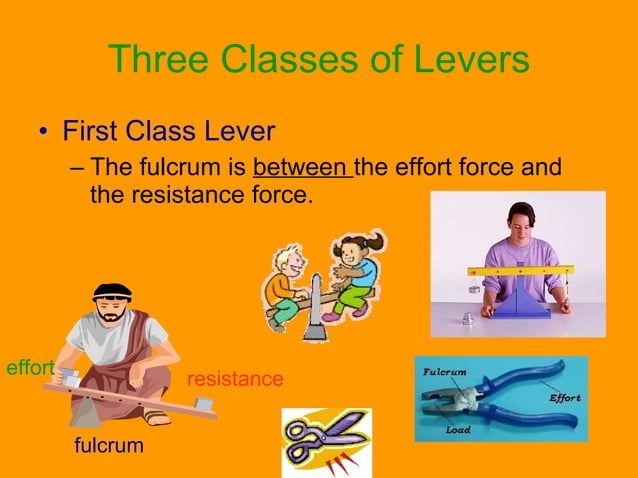 Three Classes of Levers

• First Class Lever

– The fulcrum is between the effort force and the resistance force.

effort

resistance

fulcrum

Fulcrum

Effort

Load